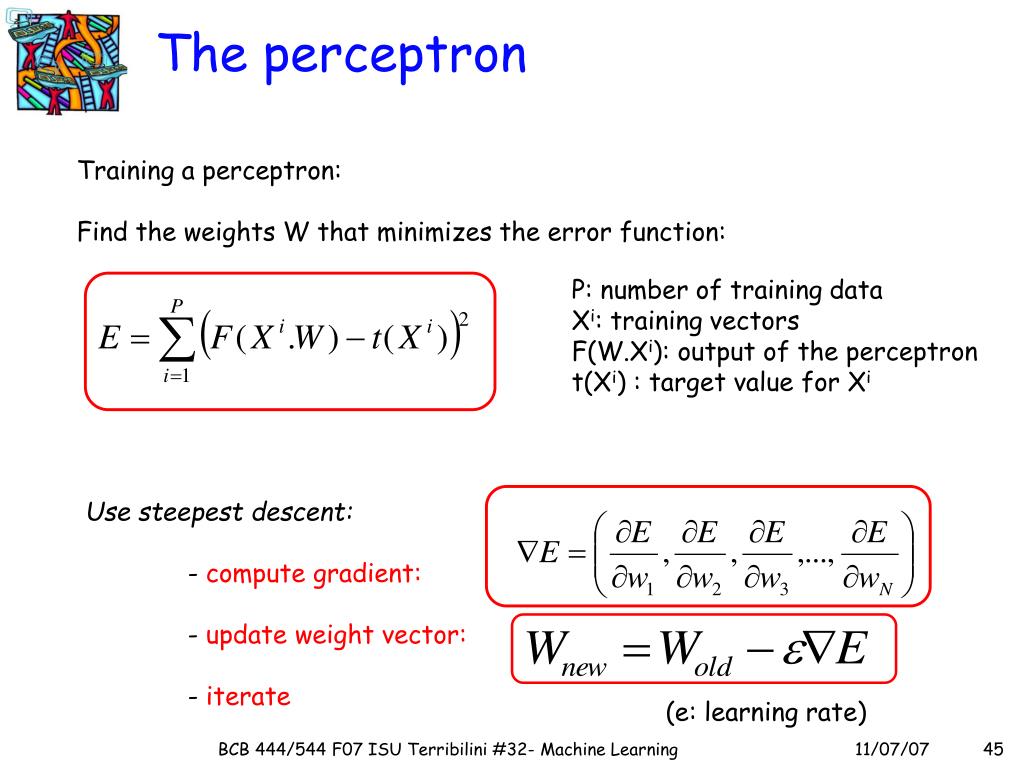 The perceptron

Training a perceptron:

Find the weights W that minimizes the error function:

$E = \sum_{i=1}^{P} \left( F(X^i.W) - t(X^i) \right)^2$

P: number of training data
$X^i$: training vectors
$F(W.X^i)$: output of the perceptron
$t(X^i)$ : target value for $X^i$

Use steepest descent:

- compute gradient:

$\nabla E = \left( \frac{\partial E}{\partial w_1}, \frac{\partial E}{\partial w_2}, \frac{\partial E}{\partial w_3}, ..., \frac{\partial E}{\partial w_N} \right)$

- update weight vector:

$W_{new} = W_{old} - \varepsilon \nabla E$

- iterate

(e: learning rate)

BCB 444/544 F07 ISU Terribilini #32- Machine Learning 11/07/07 45